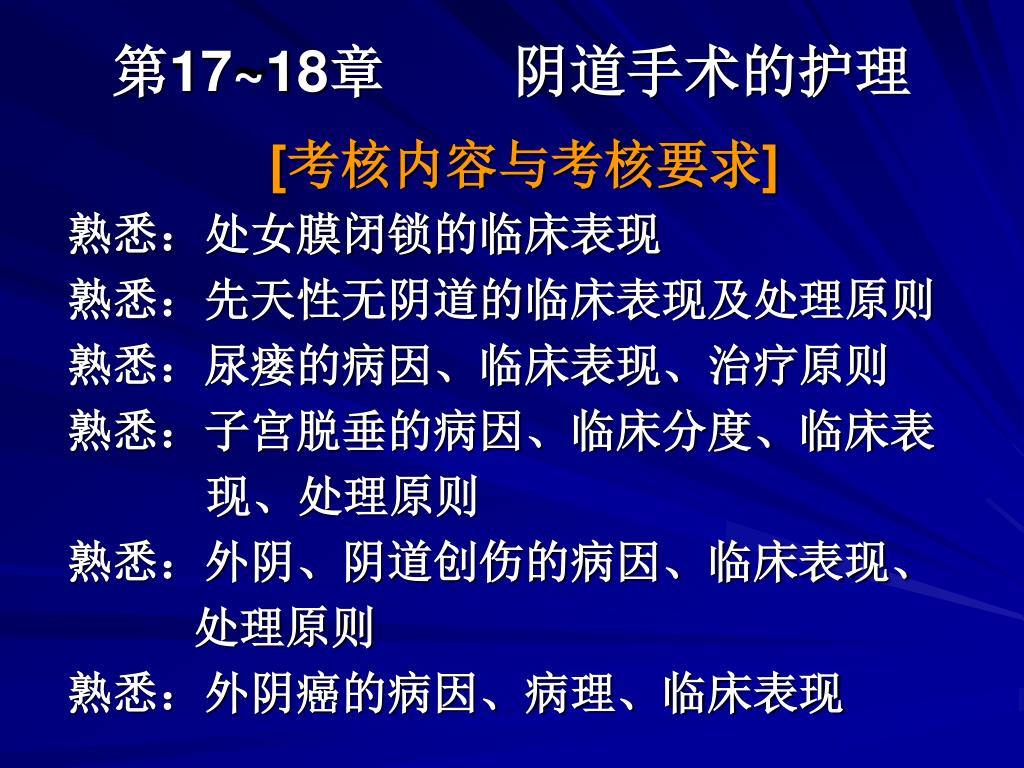 第17~18章　　阴道手术的护理

[考核内容与考核要求]

熟悉：处女膜闭锁的临床表现

熟悉：先天性无阴道的临床表现及处理原则

熟悉：尿瘘的病因、临床表现、治疗原则

熟悉：子宫脱垂的病因、临床分度、临床表现、处理原则

熟悉：外阴、阴道创伤的病因、临床表现、处理原则

熟悉：外阴癌的病因、病理、临床表现